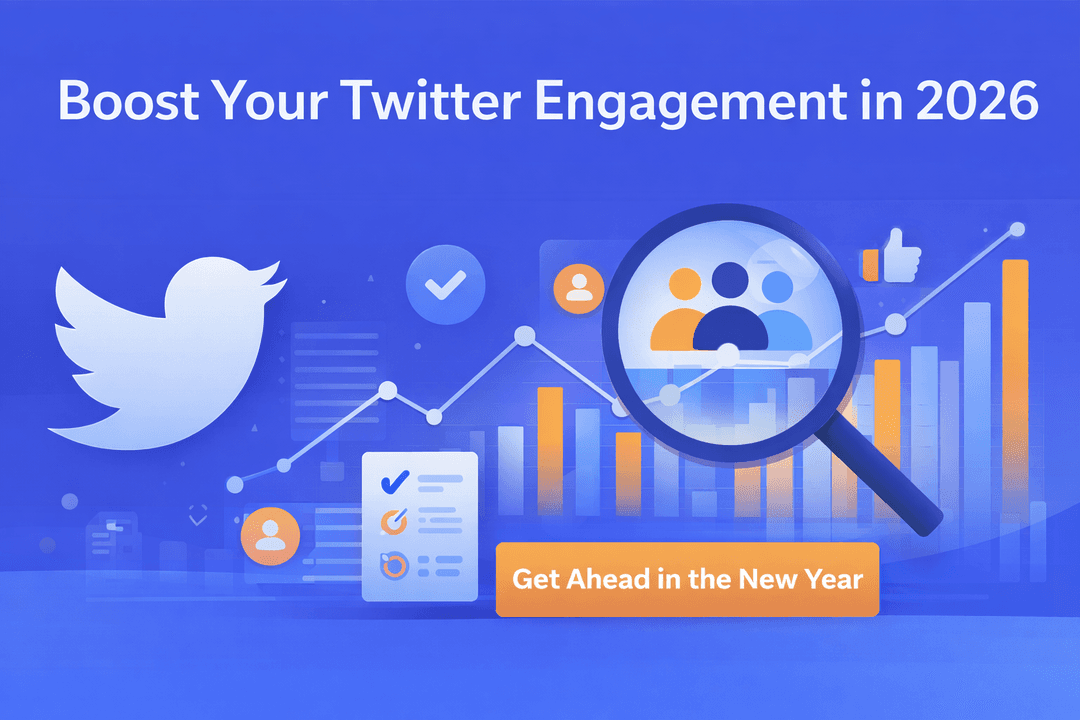 Boost Your Twitter Engagement in 2026

Get Ahead in the New Year